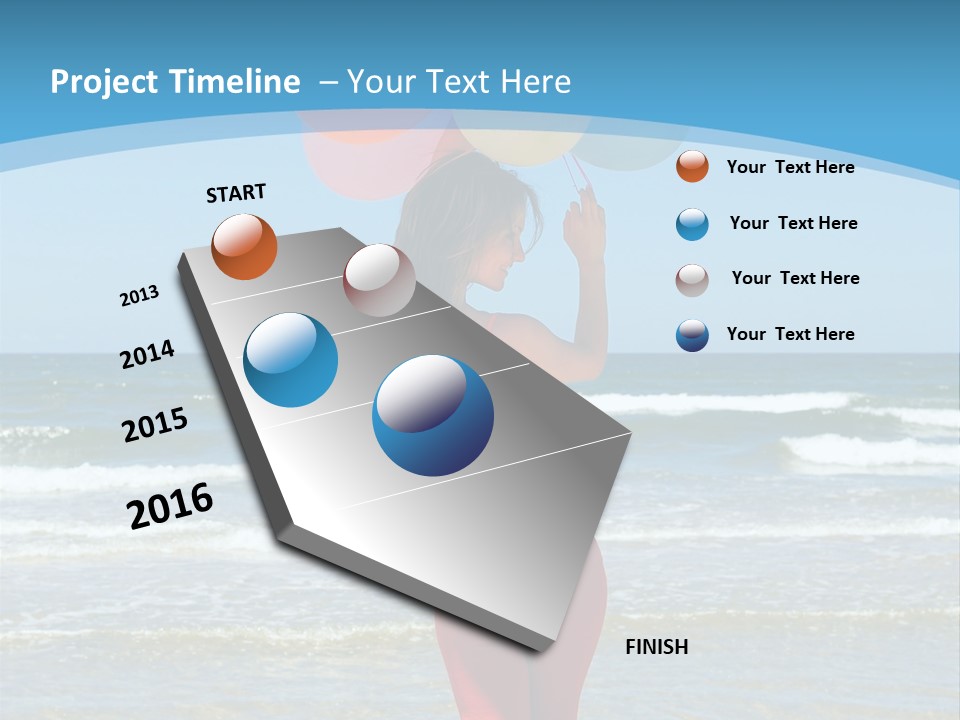 Project Timeline – Your Text Here

START

2013

2014

2015

2016

FINISH

Your Text Here

Your Text Here

Your Text Here

Your Text Here